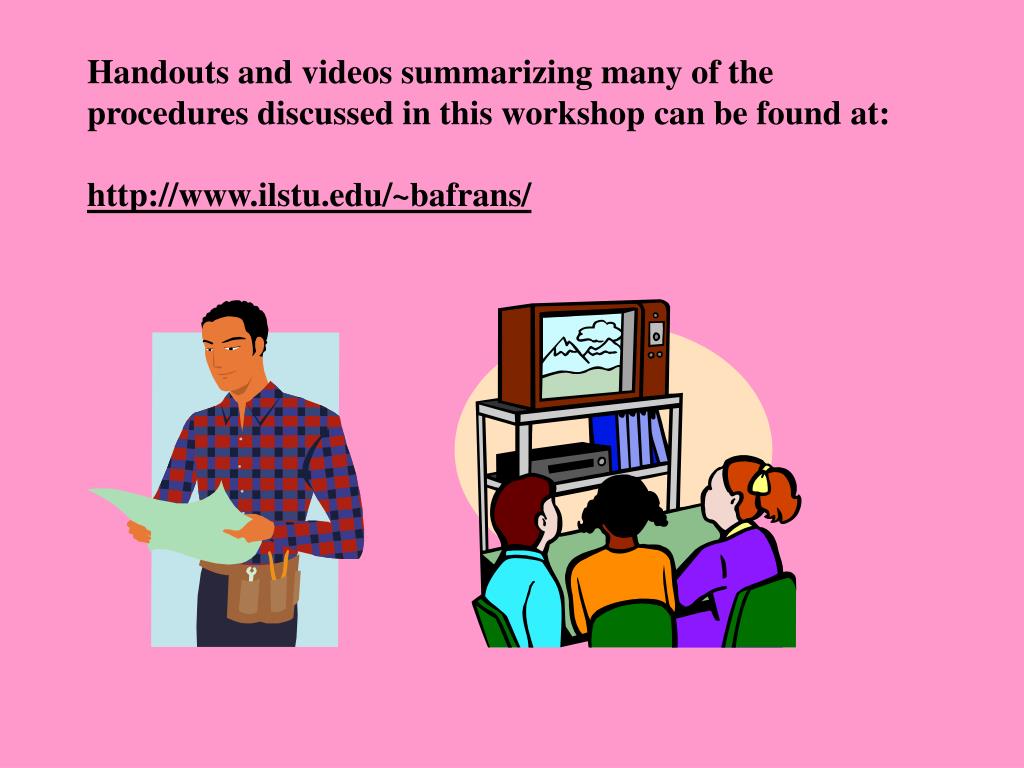 Handouts and videos summarizing many of the procedures discussed in this workshop can be found at:

http://www.ilstu.edu/~bafrans/